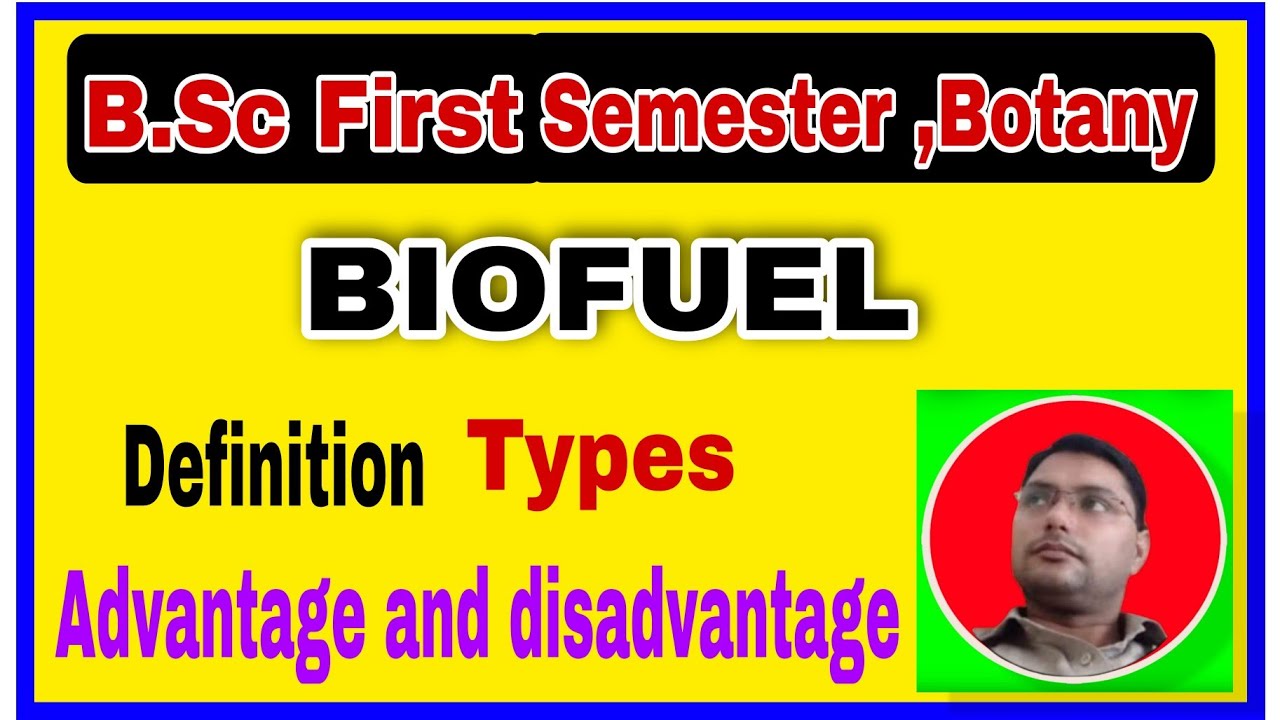 B.Sc First Semester ,Botany

BIOFUEL

Definition Types

Advantage and disadvantage